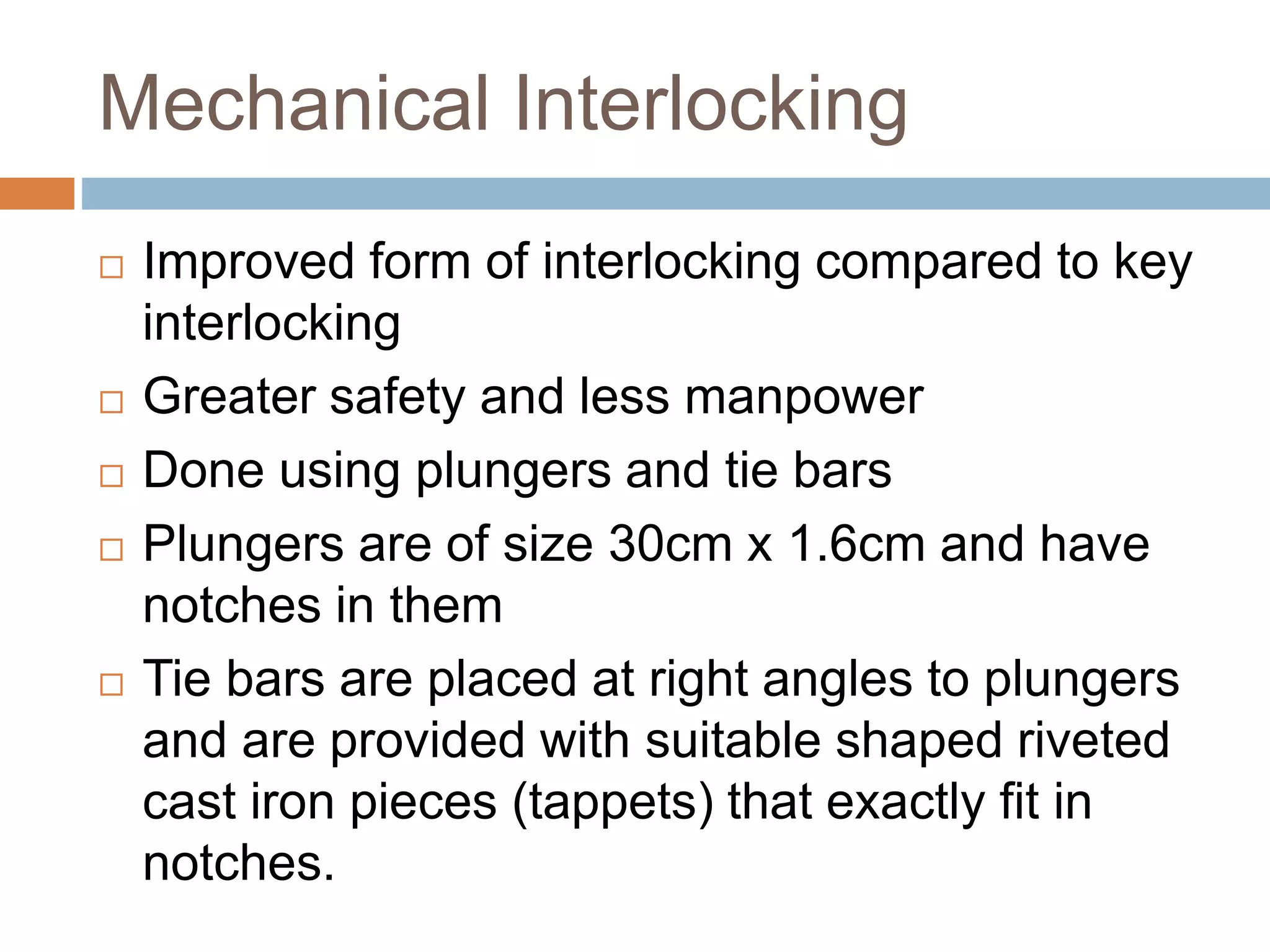 Mechanical Interlocking

□ Improved form of interlocking compared to key interlocking

□ Greater safety and less manpower

□ Done using plungers and tie bars

□ Plungers are of size 30cm x 1.6cm and have notches in them

□ Tie bars are placed at right angles to plungers and are provided with suitable shaped riveted cast iron pieces (tappets) that exactly fit in notches.